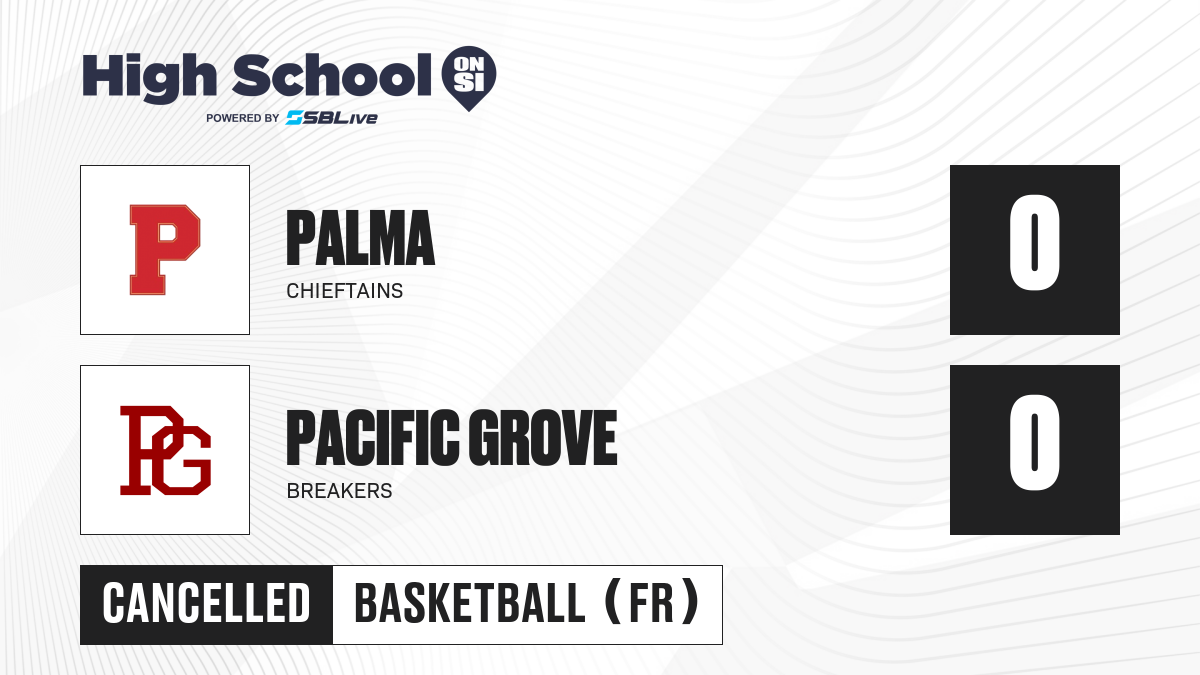 High School ON SI
POWERED BY SBLive

P
PALMA
CHIEFTAINS
0

PG
PACIFIC GROVE
BREAKERS
0

CANCELLED
BASKETBALL (FR)